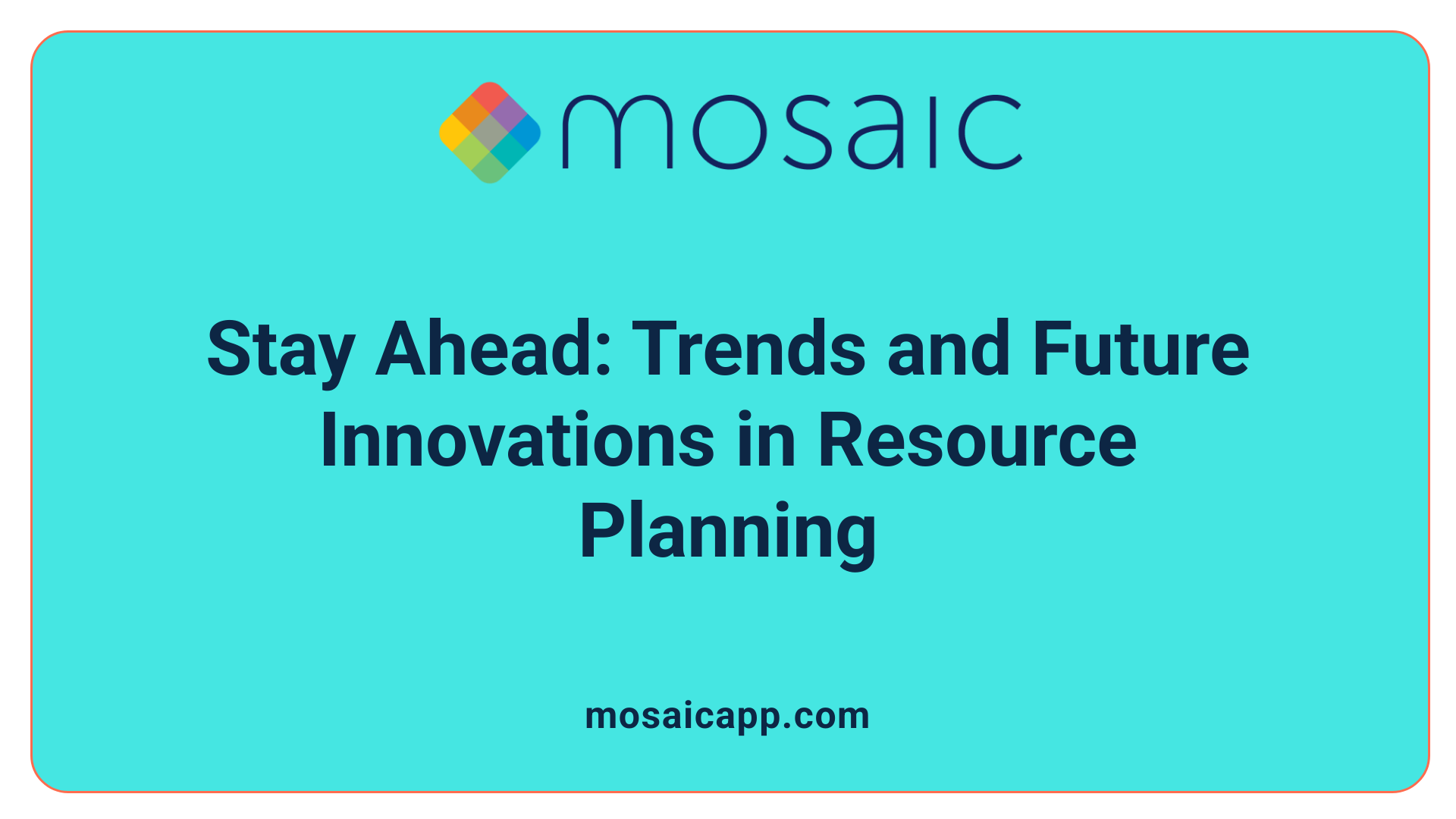 mosaic

Stay Ahead: Trends and Future Innovations in Resource Planning

mosaicapp.com